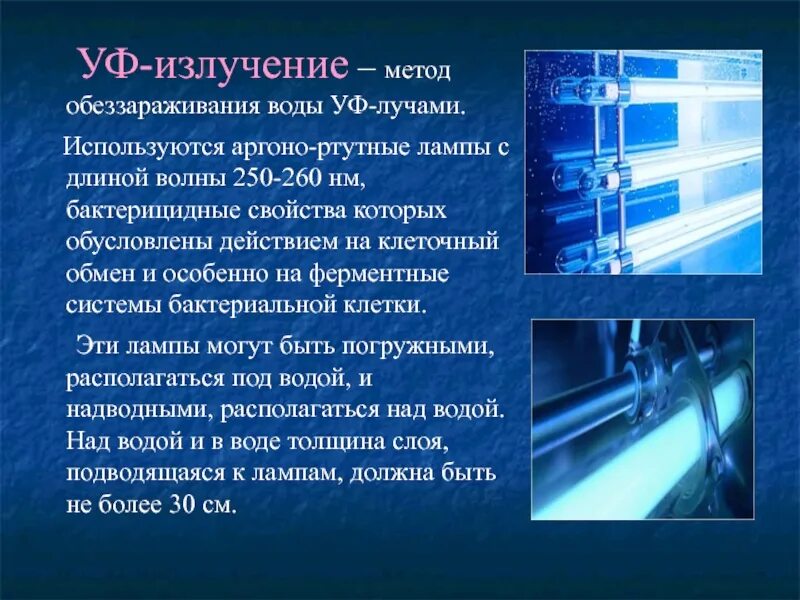 УФ-излучение – метод обеззараживания воды УФ-лучами.

Используются аргоно-ртутные лампы с длиной волны 250-260 нм, бактерицидные свойства которых обусловлены действием на клеточный обмен и особенно на ферментные системы бактериальной клетки.

Эти лампы могут быть погружными, располагаться под водой, и надводными, располагаться над водой. Над водой и в воде толщина слоя, подводящаяся к лампам, должна быть не более 30 см.